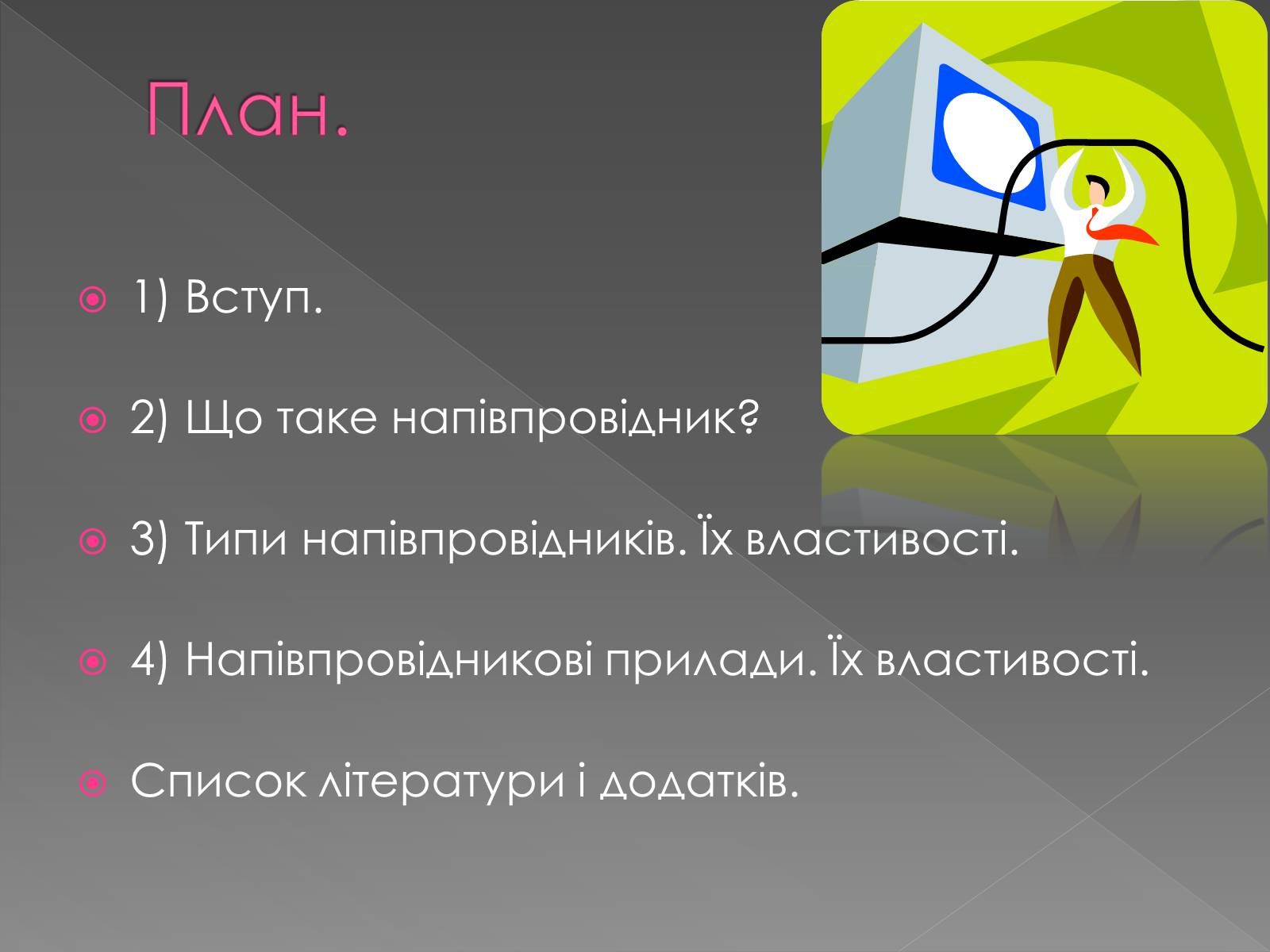 План.

1) Вступ.

2) Що таке напівпровідник?

3) Типи напівпровідників. Їх властивості.

4) Напівпровідникові прилади. Їх властивості.

Список літератури і додатків.